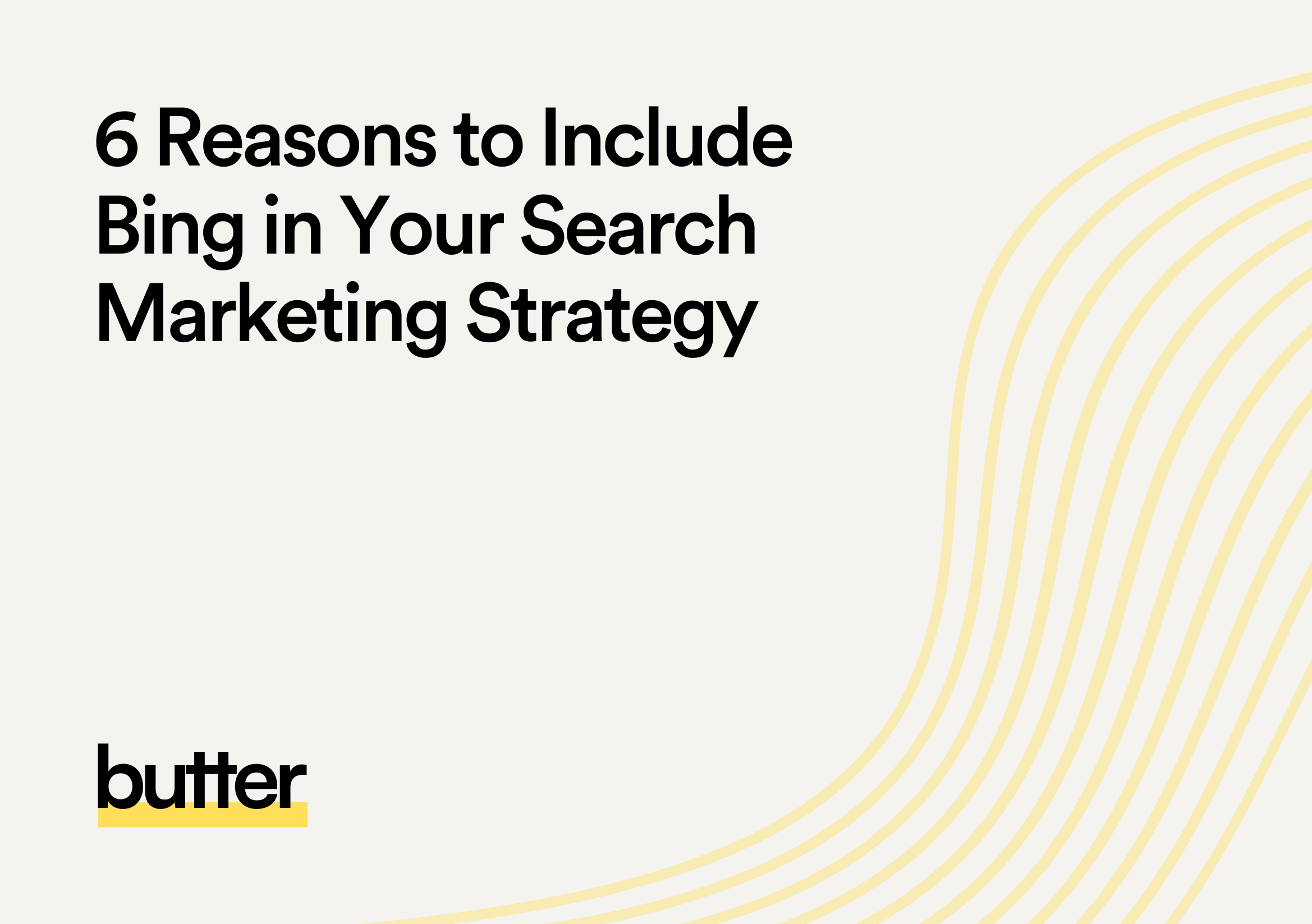 6 Reasons to Include Bing in Your Search Marketing Strategy

butter